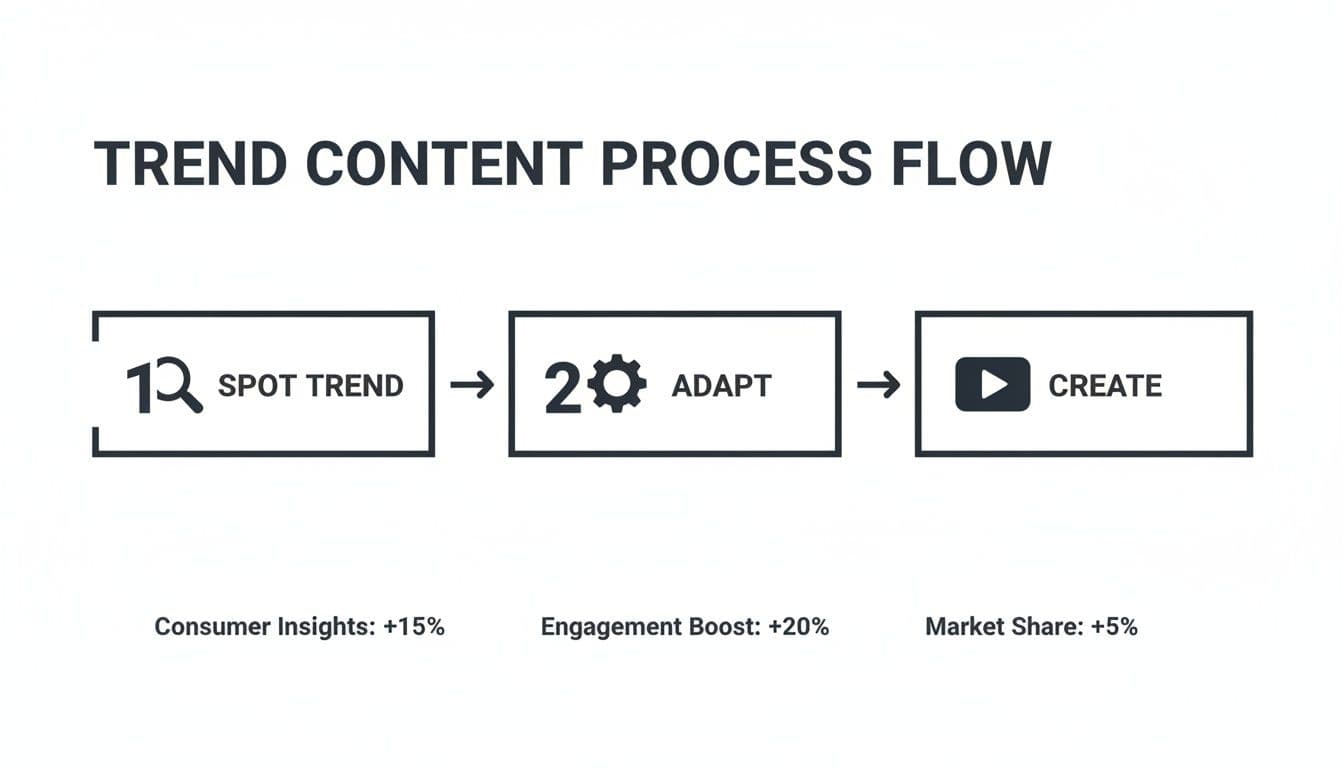 TREND CONTENT PROCESS FLOW

1 SPOT TREND → 2 ADAPT → CREATE

Consumer Insights: +15%

Engagement Boost: +20%

Market Share: +5%